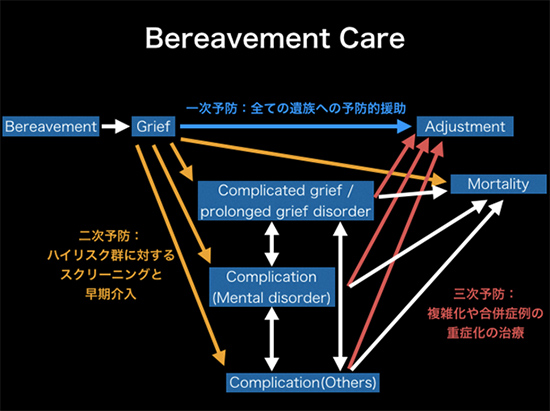 Bereavement Care

一次予防：全ての遺族への予防的援助

Bereavement

Grief

Adjustment

Mortality

Complicated grief / prolonged grief disorder

二次予防：
ハイリスク群に対する
スクリーニングと
早期介入

Complication (Mental disorder)

三次予防：
複雑化や合併症例の
重症化の治療

Complication(Others)